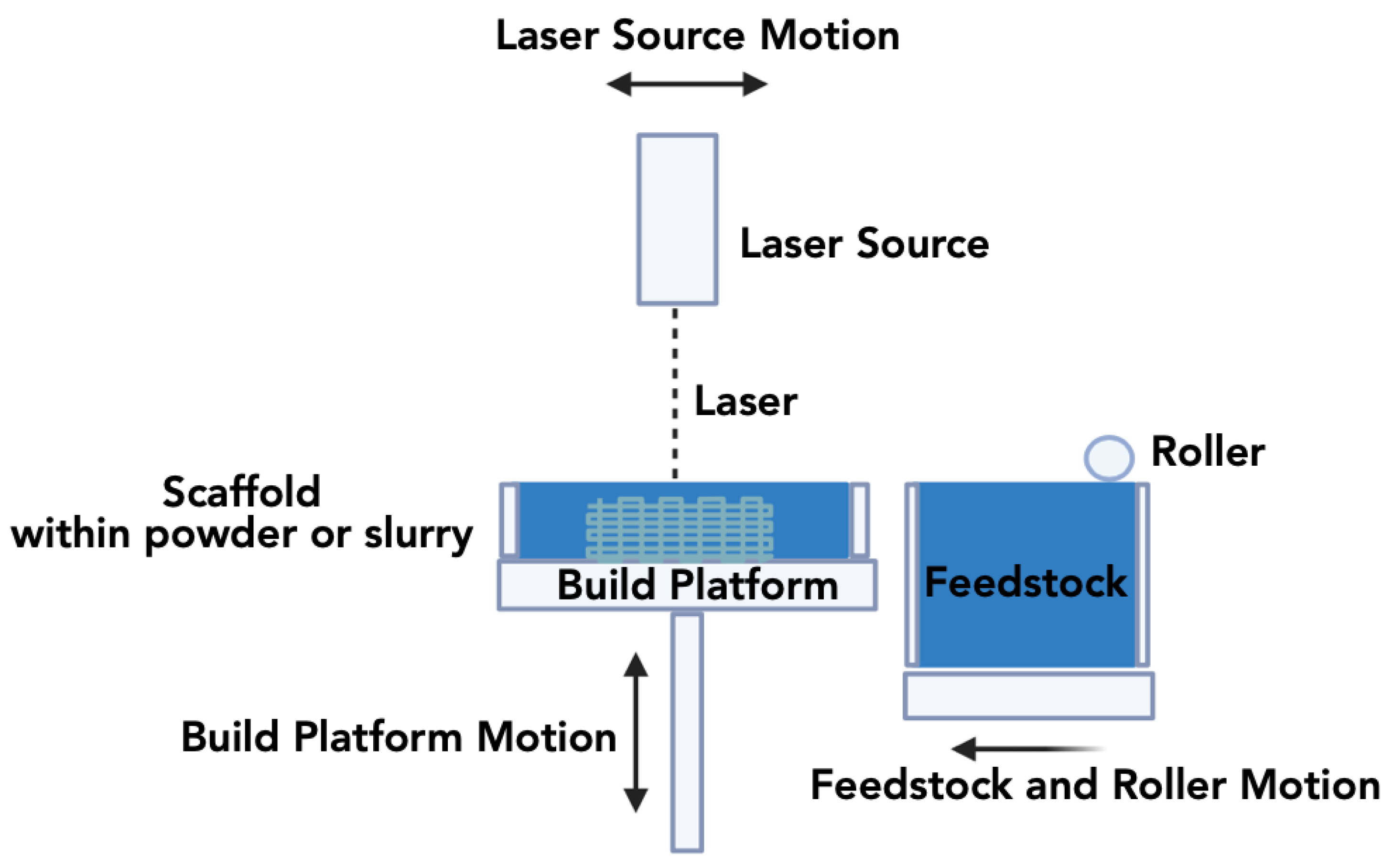 Laser Source Motion

Laser Source

Laser

Roller

Scaffold
within powder or slurry

Build Platform

Feedstock

Build Platform Motion

Feedstock and Roller Motion